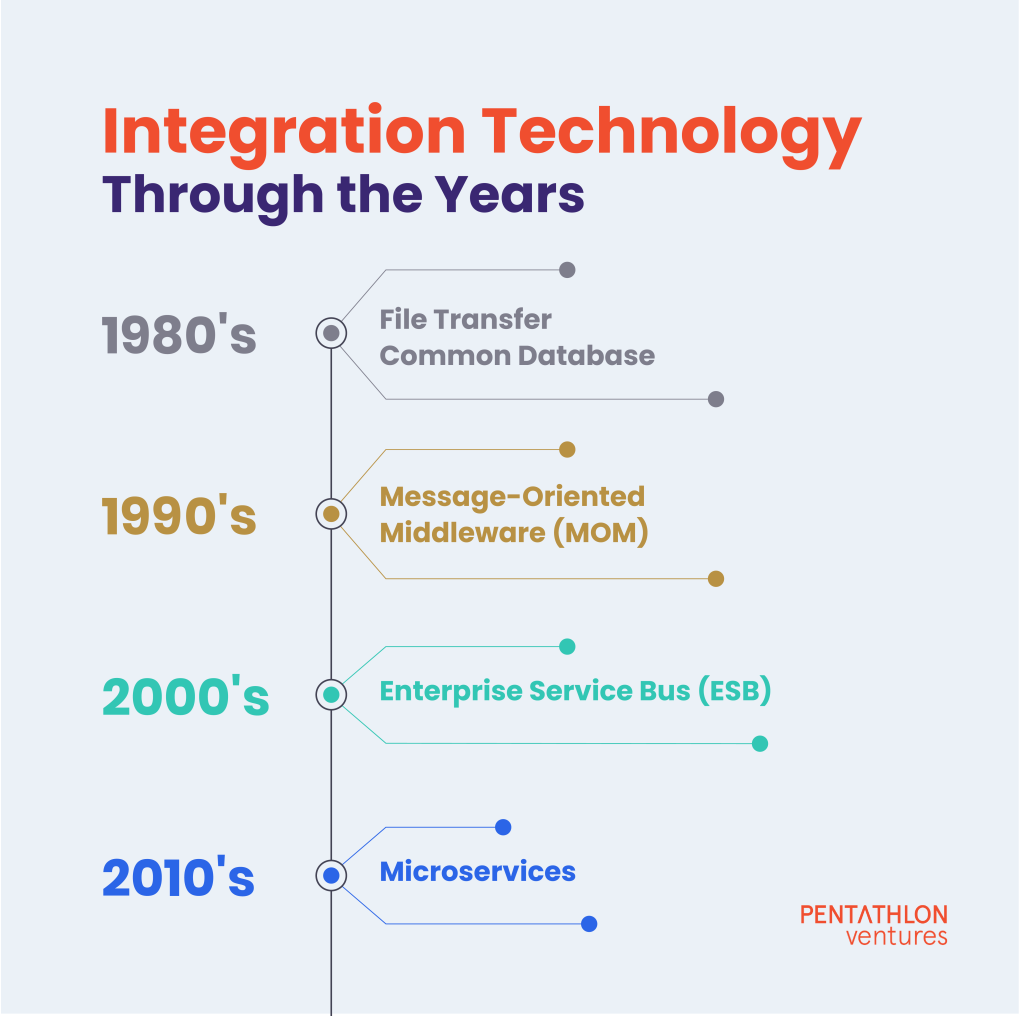 Integration Technology
Through the Years

1980's
File Transfer
Common Database

1990's
Message-Oriented Middleware (MOM)

2000's
Enterprise Service Bus (ESB)

2010's
Microservices

PENTATHLON
ventures